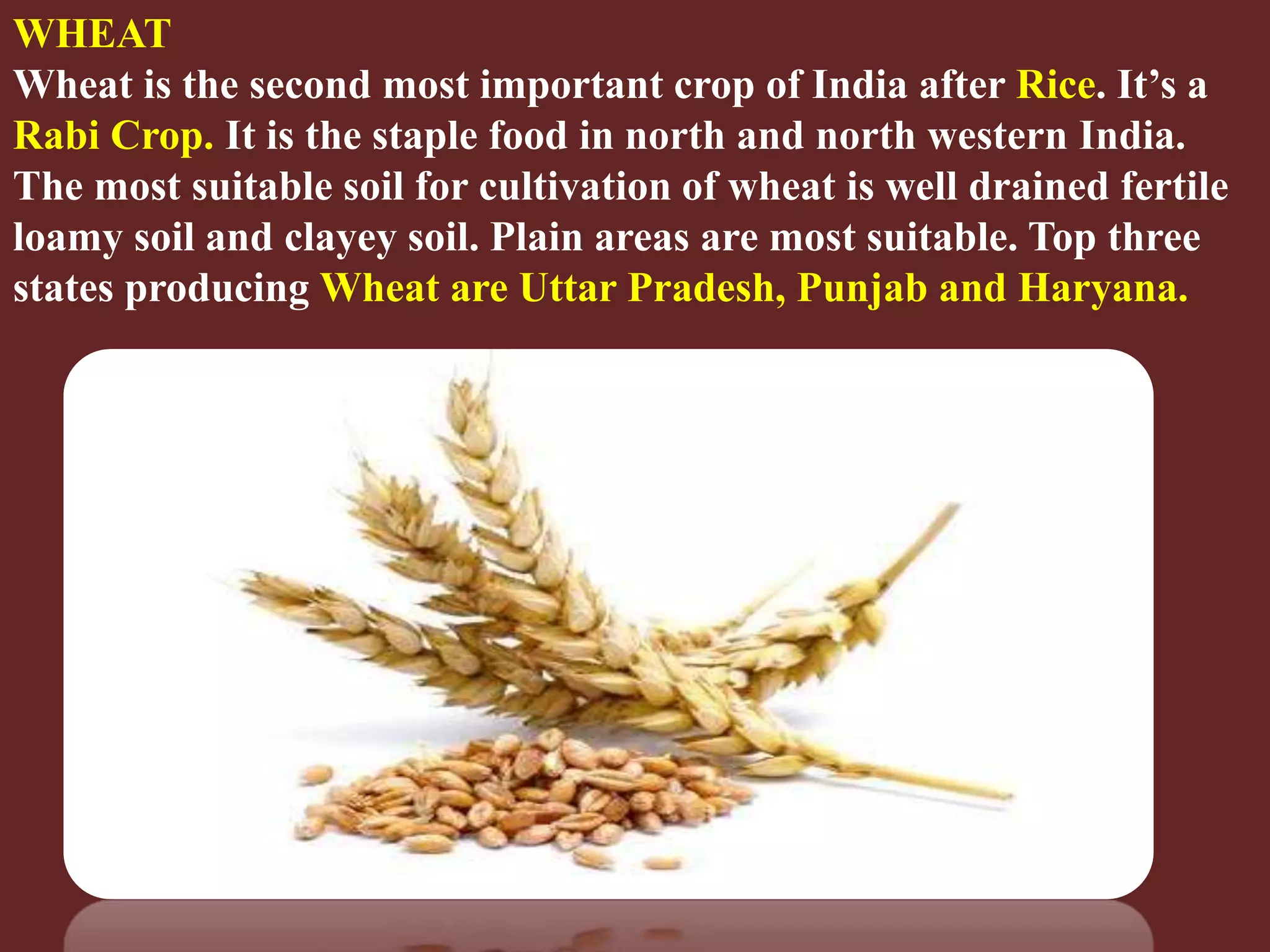 WHEAT

Wheat is the second most important crop of India after Rice. It's a Rabi Crop. It is the staple food in north and north western India. The most suitable soil for cultivation of wheat is well drained fertile loamy soil and clayey soil. Plain areas are most suitable. Top three states producing Wheat are Uttar Pradesh, Punjab and Haryana.